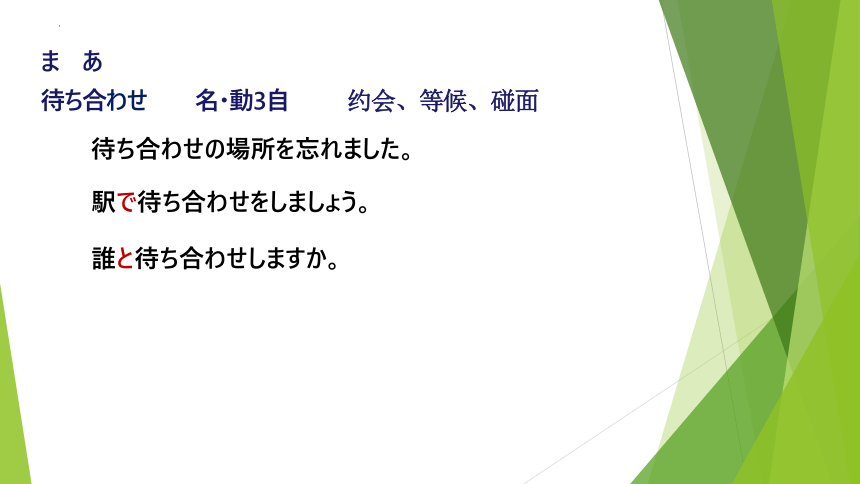 ま　あ
待ち合わせ　　名・動3自　　约会、等候、碰面

待ち合わせの場所を忘れました。

駅で待ち合わせをしましょう。

誰と待ち合わせしますか。